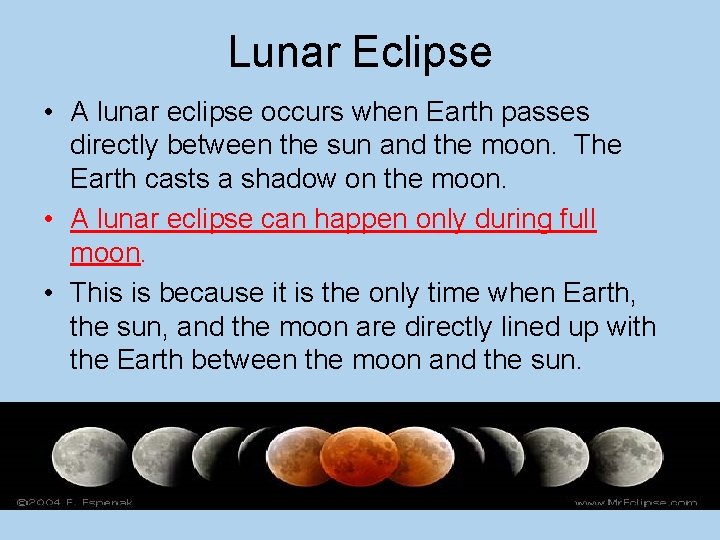 Lunar Eclipse

• A lunar eclipse occurs when Earth passes directly between the sun and the moon. The Earth casts a shadow on the moon.

• A lunar eclipse can happen only during full moon.

• This is because it is the only time when Earth, the sun, and the moon are directly lined up with the Earth between the moon and the sun.

©2004 F. Espenak

www.MrEclipse.com